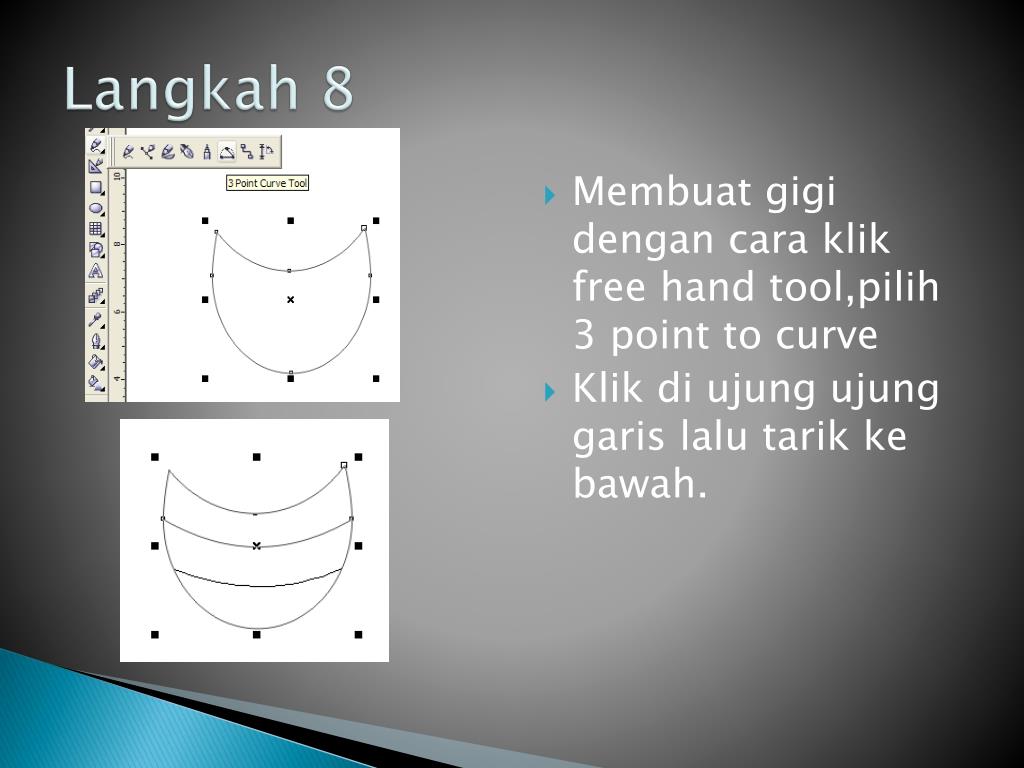 Langkah 8

3 Point Curve Tool

10

8

6

4

Membuat gigi dengan cara klik free hand tool,pilih 3 point to curve

Klik di ujung ujung garis lalu tarik ke bawah.